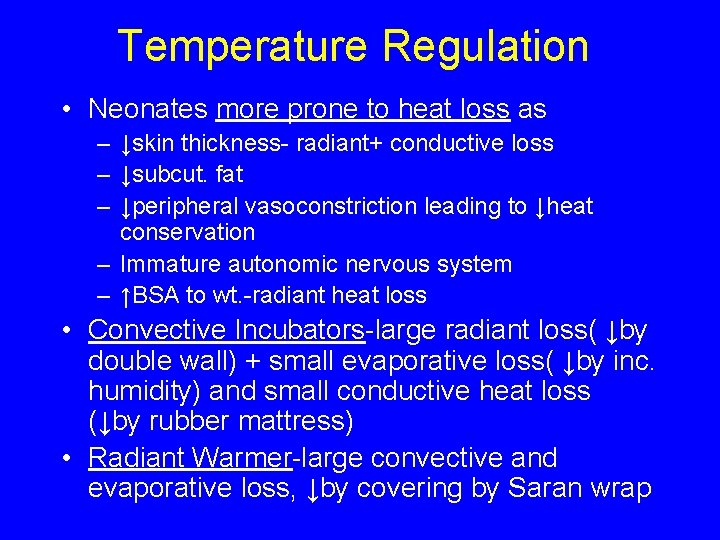 Temperature Regulation

• Neonates more prone to heat loss as
– ↓skin thickness- radiant+ conductive loss
– ↓subcut. fat
– ↓peripheral vasoconstriction leading to ↓heat conservation
– Immature autonomic nervous system
– ↑BSA to wt.-radiant heat loss

• Convective Incubators-large radiant loss( ↓by double wall) + small evaporative loss( ↓by inc. humidity) and small conductive heat loss (↓by rubber mattress)

• Radiant Warmer-large convective and evaporative loss, ↓by covering by Saran wrap